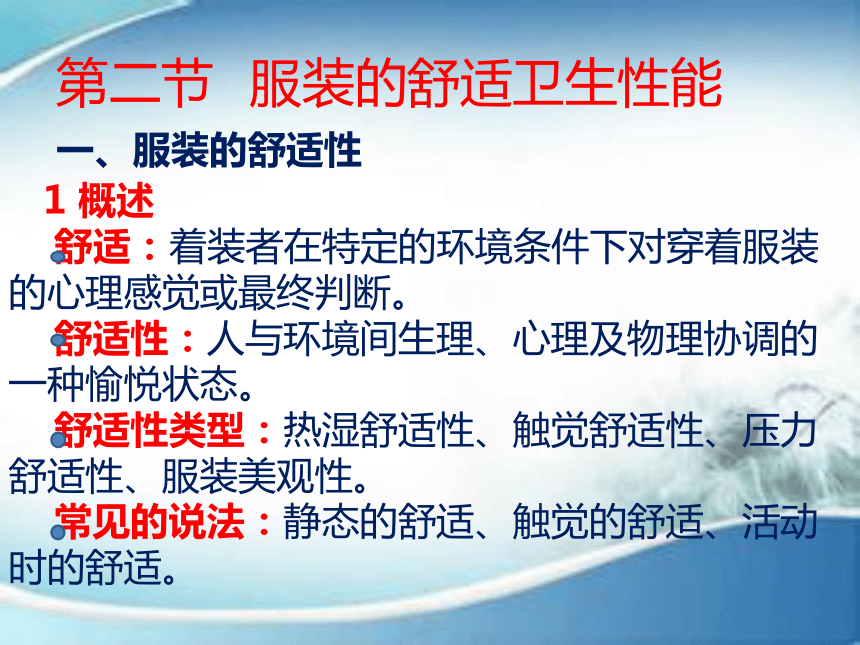 第二节 服装的舒适卫生性能

一、服装的舒适性

1 概述

舒适：着装者在特定的环境条件下对穿着服装的心理感觉或最终判断。

舒适性：人与环境间生理、心理及物理协调的一种愉悦状态。

舒适性类型：热湿舒适性、触觉舒适性、压力舒适性、服装美观性。

常见的说法：静态的舒适、触觉的舒适、活动时的舒适。